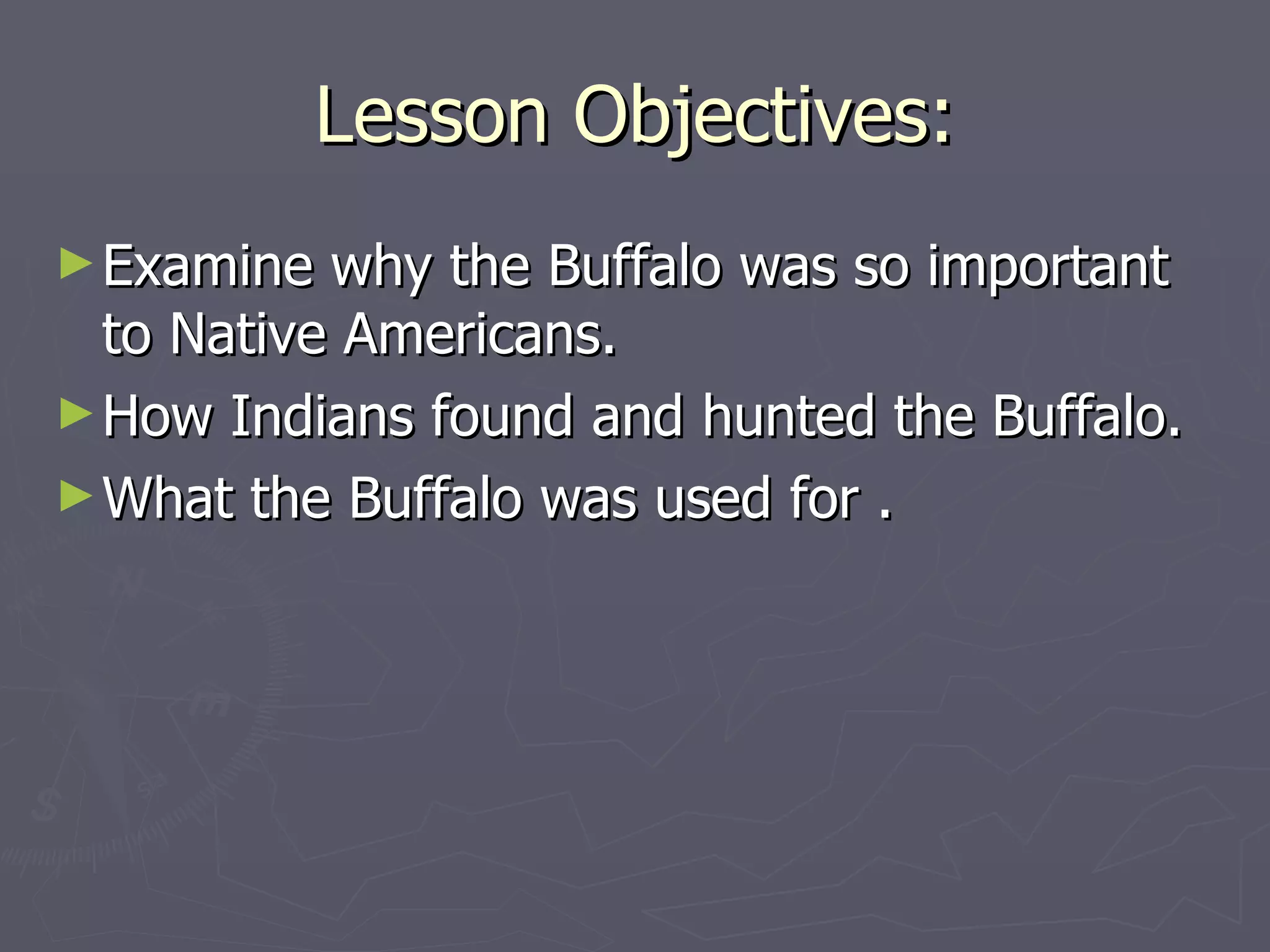 Lesson Objectives:

► Examine why the Buffalo was so important to Native Americans.

► How Indians found and hunted the Buffalo.

► What the Buffalo was used for .